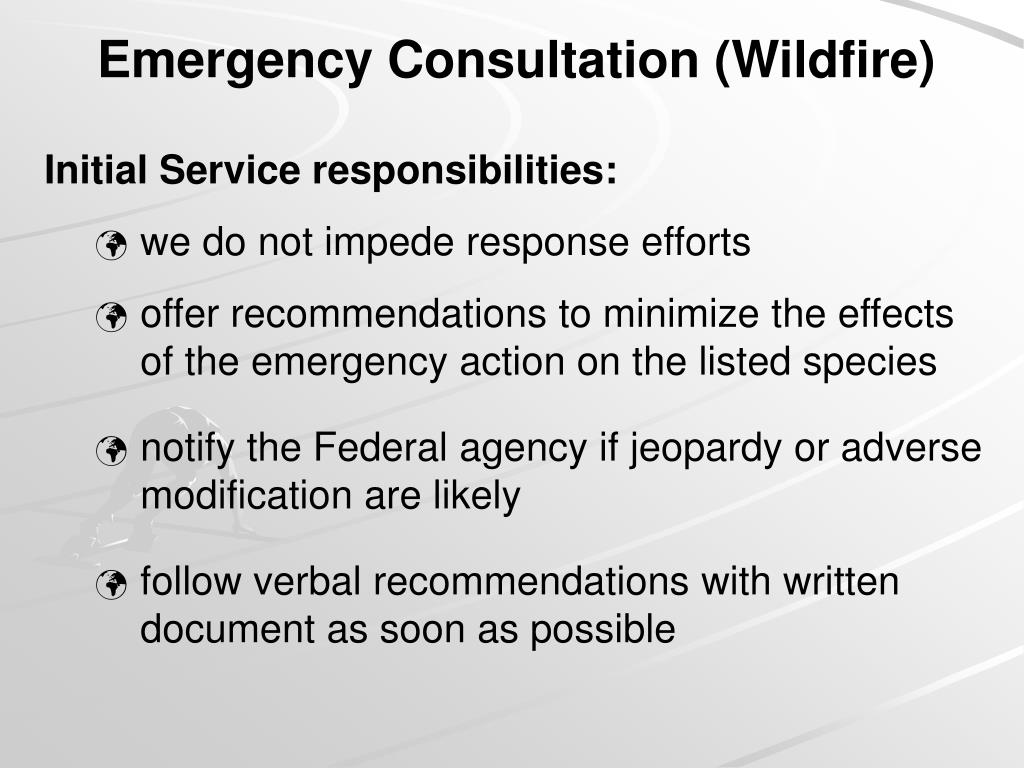 Emergency Consultation (Wildfire)

Initial Service responsibilities:

we do not impede response efforts

offer recommendations to minimize the effects of the emergency action on the listed species

notify the Federal agency if jeopardy or adverse modification are likely

follow verbal recommendations with written document as soon as possible